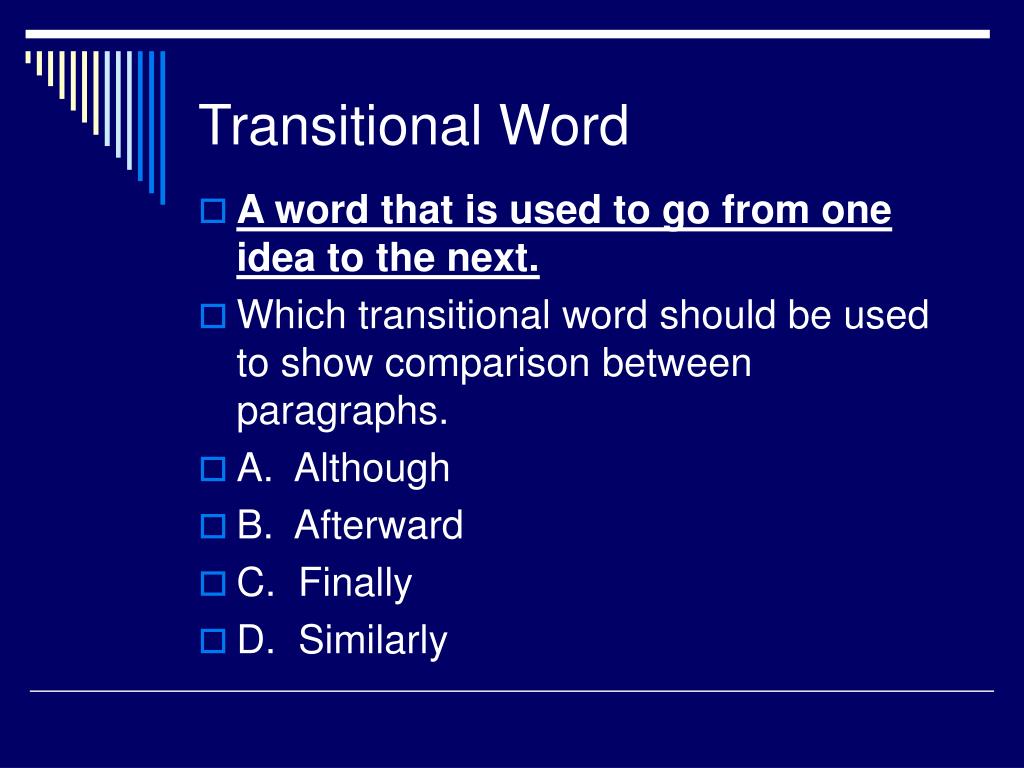 Transitional Word

A word that is used to go from one idea to the next.

Which transitional word should be used to show comparison between paragraphs.

A. Although

B. Afterward

C. Finally

D. Similarly